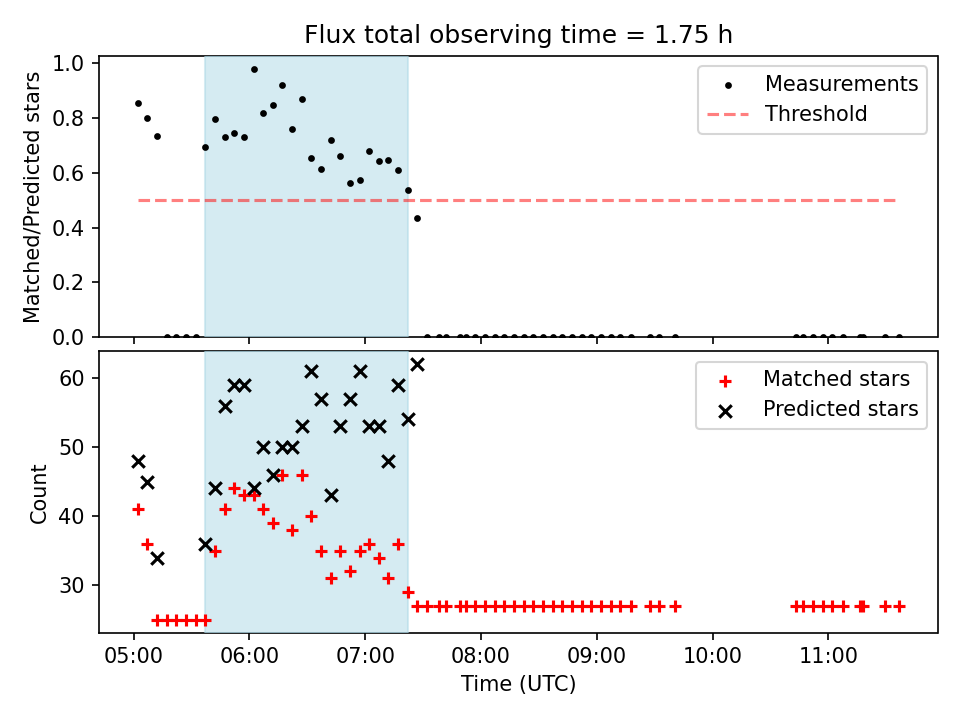 Flux total observing time = 1.75 h

Matched/Predicted stars

1.0
0.8
0.6
0.4
0.2
0.0

Measurements
Threshold

Count

60
50
40
30

Matched stars
Predicted stars

05:00
06:00
07:00
08:00
09:00
10:00
11:00

Time (UTC)